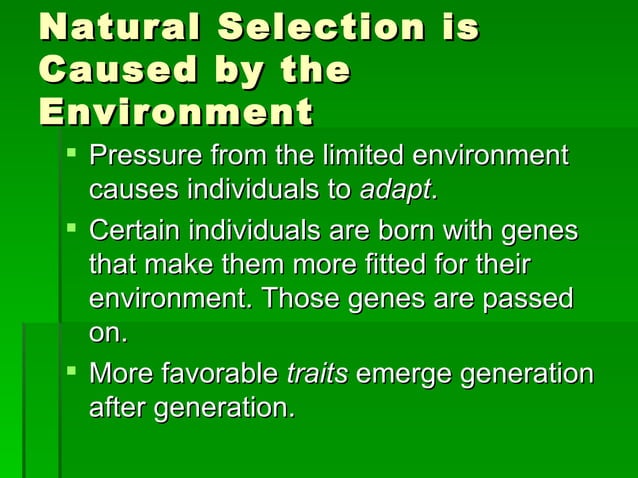 Natural Selection is Caused by the Environment

▪ Pressure from the limited environment causes individuals to adapt.

▪ Certain individuals are born with genes that make them more fitted for their environment. Those genes are passed on.

▪ More favorable traits emerge generation after generation.